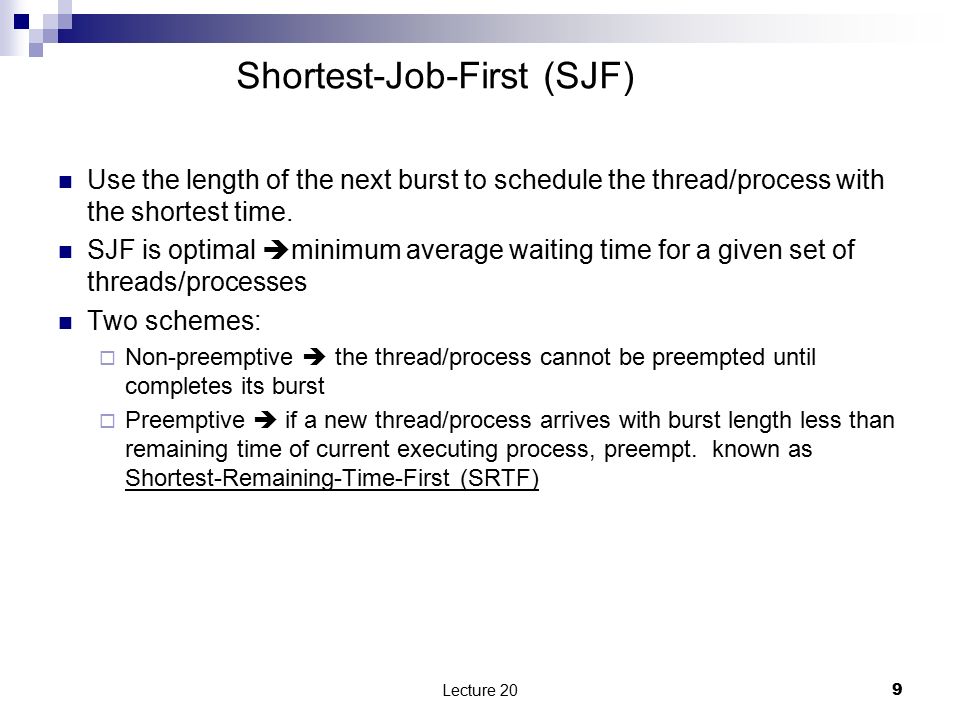 Shortest-Job-First (SJF)

- Use the length of the next burst to schedule the thread/process with the shortest time.
- SJF is optimal ➔minimum average waiting time for a given set of threads/processes
- Two schemes:
  - Non-preemptive ➔ the thread/process cannot be preempted until completes its burst
  - Preemptive ➔ if a new thread/process arrives with burst length less than remaining time of current executing process, preempt. known as Shortest-Remaining-Time-First (SRTF)

Lecture 20

9